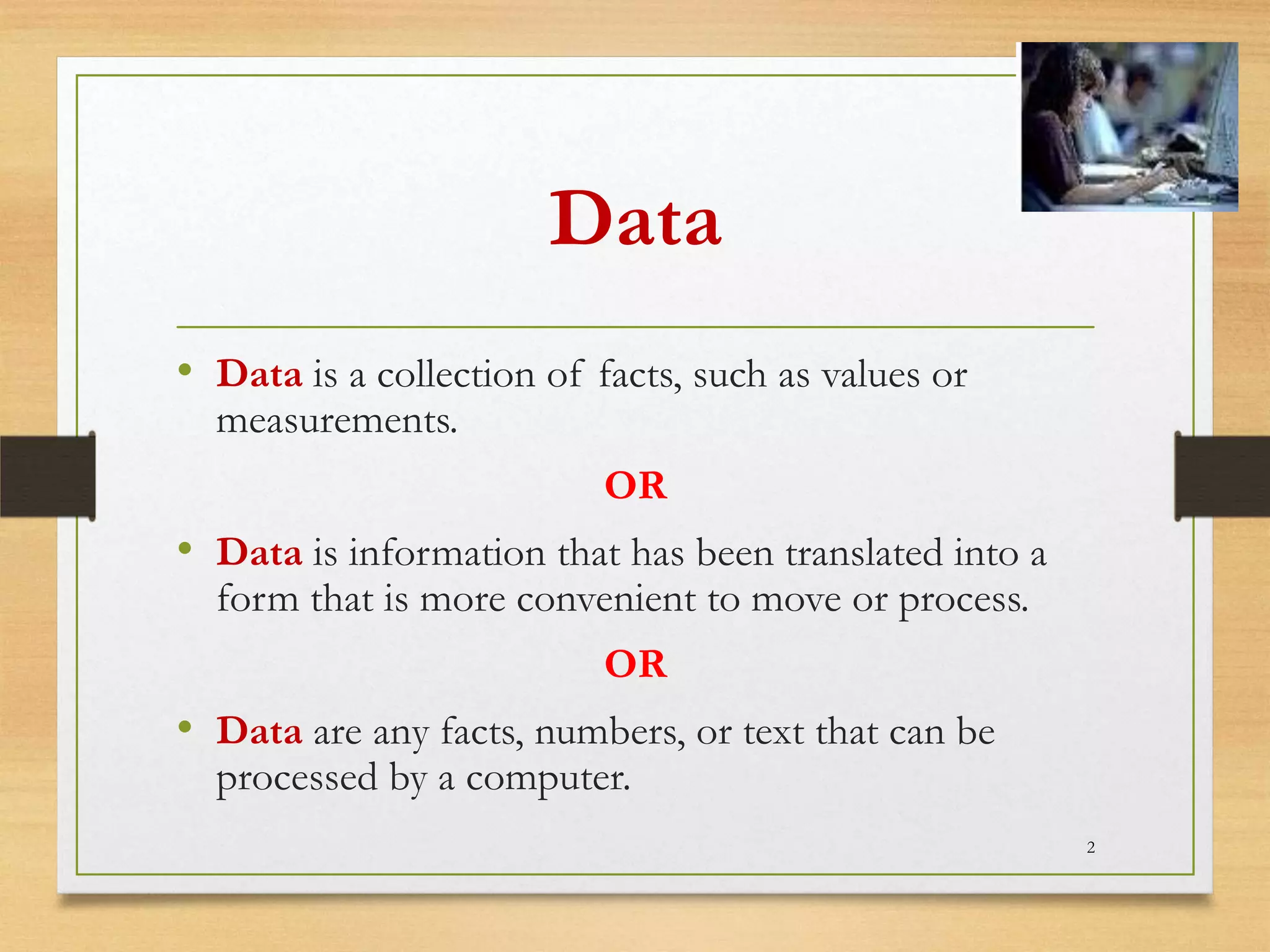 Data

• Data is a collection of facts, such as values or measurements.

OR

• Data is information that has been translated into a form that is more convenient to move or process.

OR

• Data are any facts, numbers, or text that can be processed by a computer.

2